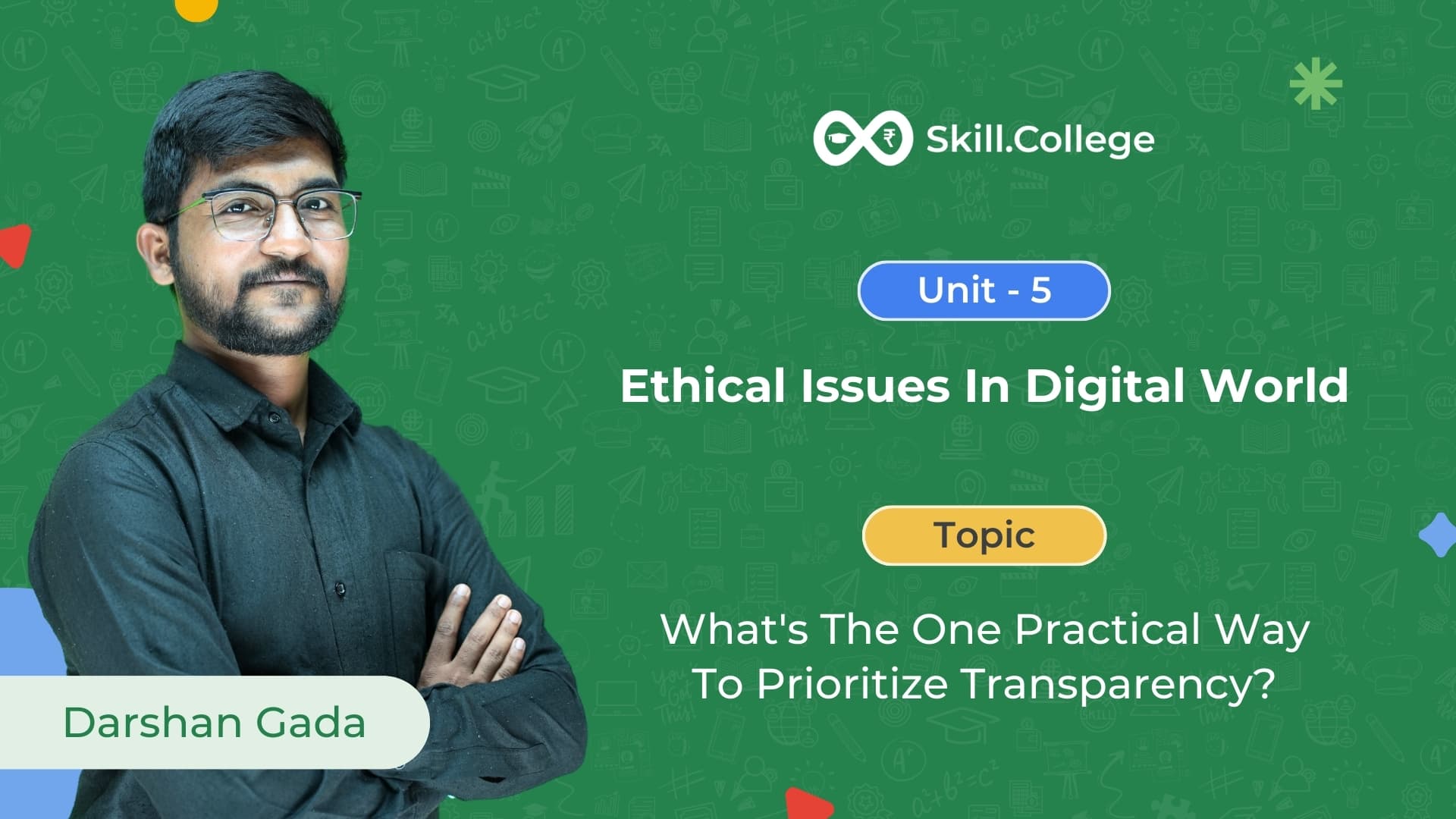 Skill.College

Unit - 5

Ethical Issues In Digital World

Topic

What's The One Practical Way To Prioritize Transparency?

Darshan Gada